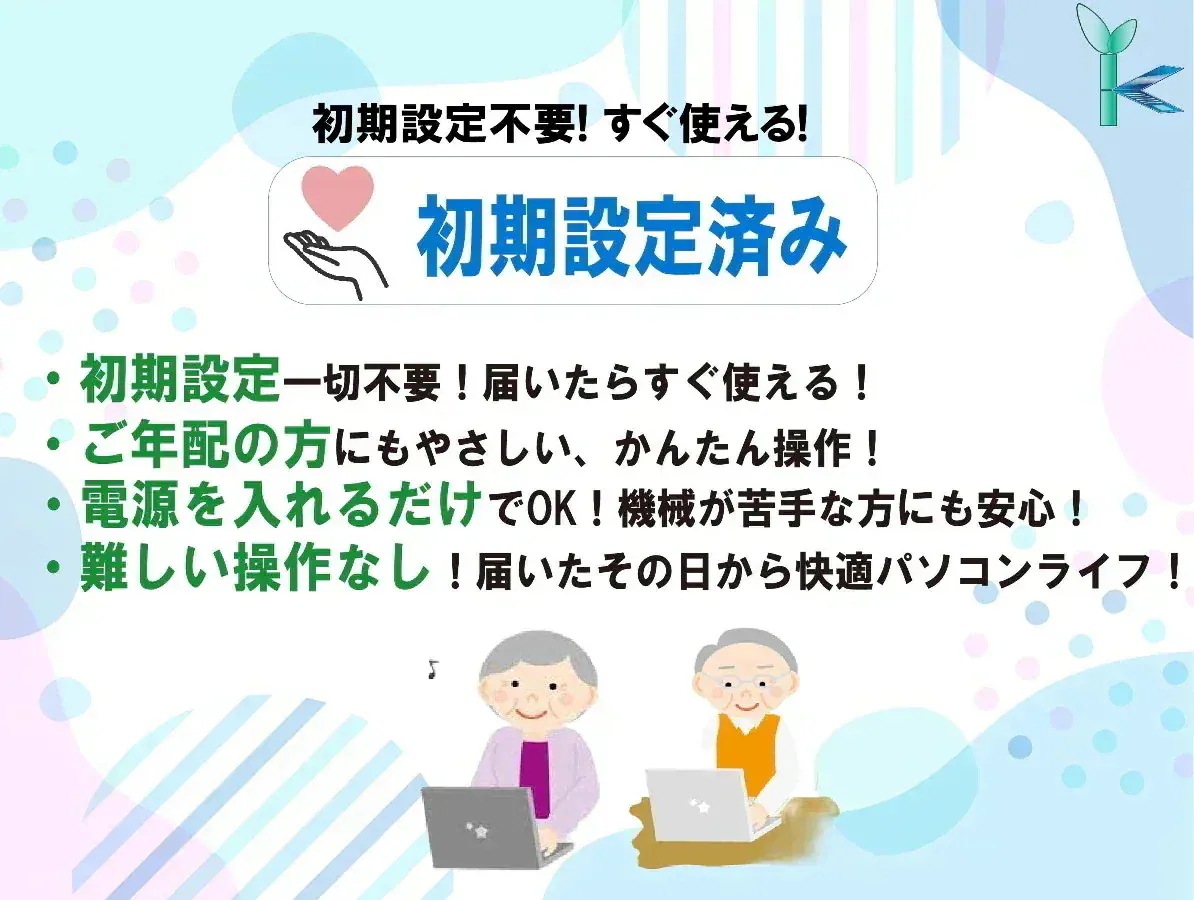 初期設定不要! すぐ使える!

初期設定済み

・初期設定一切不要！届いたらすぐ使える！
・ご年配の方にもやさしい、かんたん操作！
・電源を入れるだけでOK！機械が苦手な方にも安心！
・難しい操作なし！届いたその日から快適パソコンライフ！